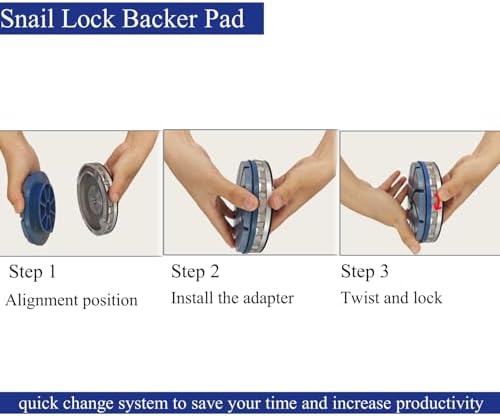 Snail Lock Backer Pad

Step 1
Alignment position

Step 2
Install the adapter

Step 3
Twist and lock

quick change system to save your time and increase productivity